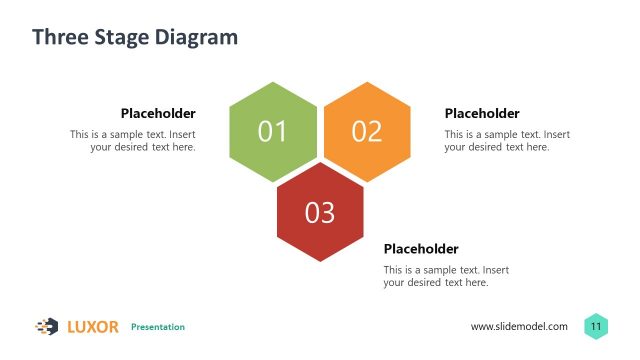 Three Stage Diagram

Placeholder
This is a sample text. Insert your desired text here.

01

02

Placeholder
This is a sample text. Insert your desired text here.

03

Placeholder
This is a sample text. Insert your desired text here.

LUXOR Presentation

www.slidemodel.com

11